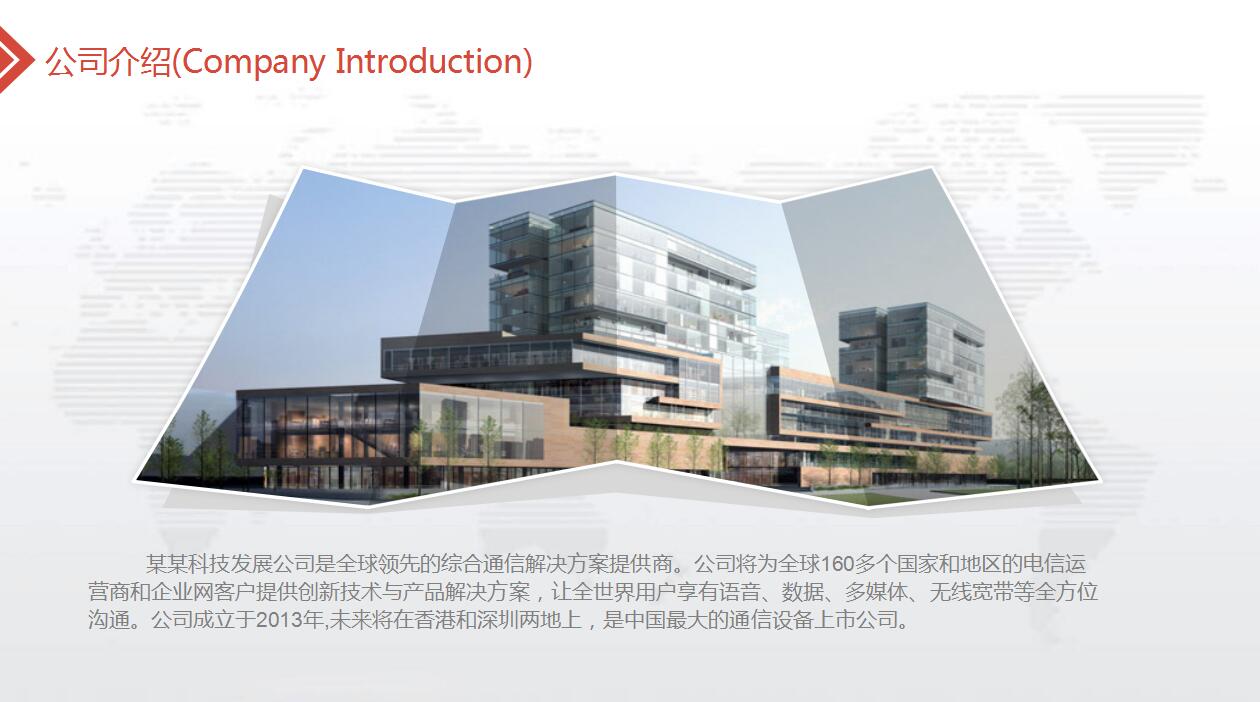 公司介绍(Company Introduction)

某某科技发展公司是全球领先的综合通信解决方案提供商。公司将为全球160多个国家和地区的电信运营商和企业网客户提供创新技术与产品解决方案，让全世界用户享有语音、数据、多媒体、无线宽带等全方位沟通。公司成立于2013年,未来将在香港和深圳两地上，是中国最大的通信设备上市公司。